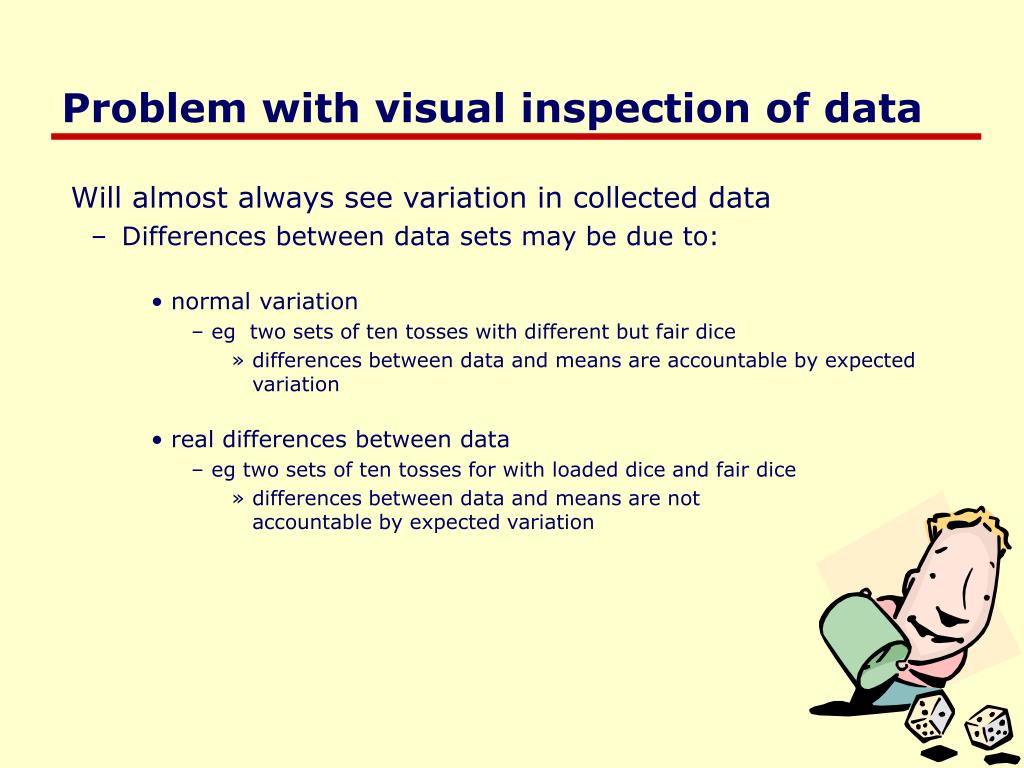 Problem with visual inspection of data

Will almost always see variation in collected data

– Differences between data sets may be due to:

• normal variation

– eg two sets of ten tosses with different but fair dice

» differences between data and means are accountable by expected variation

• real differences between data

– eg two sets of ten tosses for with loaded dice and fair dice

» differences between data and means are not accountable by expected variation